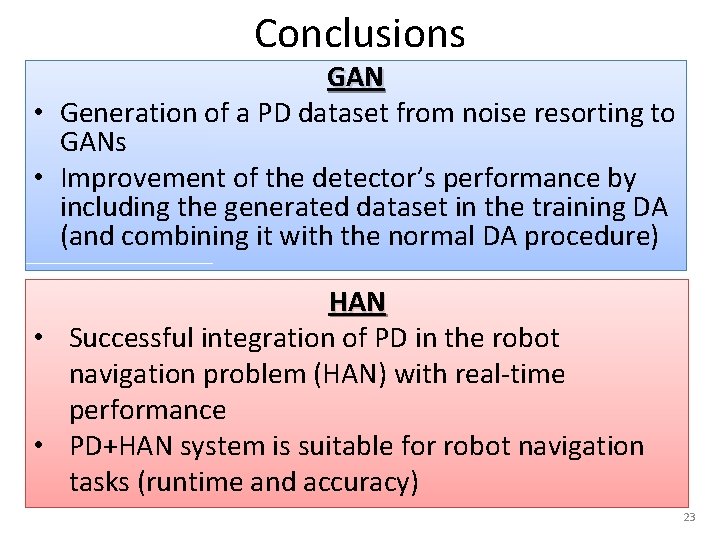 Conclusions

GAN

• Generation of a PD dataset from noise resorting to GANs
• Improvement of the detector's performance by including the generated dataset in the training DA (and combining it with the normal DA procedure)

HAN

• Successful integration of PD in the robot navigation problem (HAN) with real-time performance
• PD+HAN system is suitable for robot navigation tasks (runtime and accuracy)

23